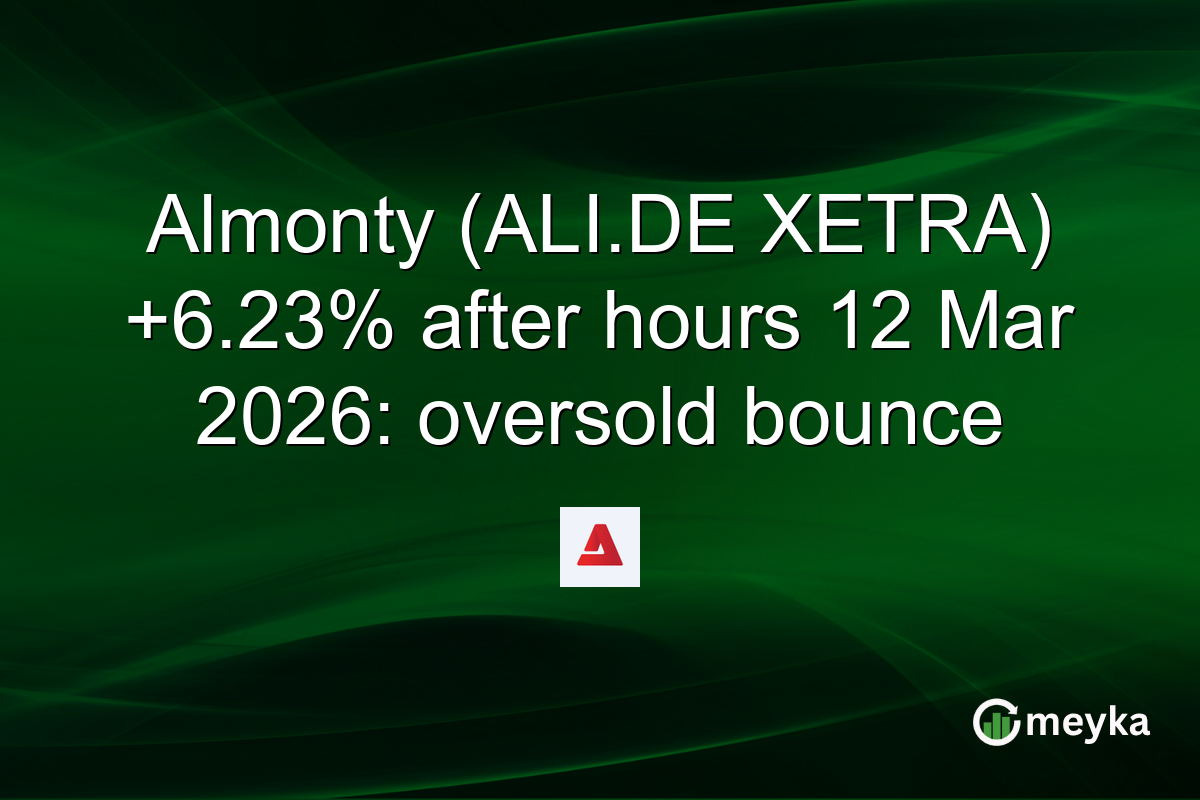 Almonty (ALI.DE XETRA) +6.23% after hours 12 Mar 2026: oversold bounce

meyka